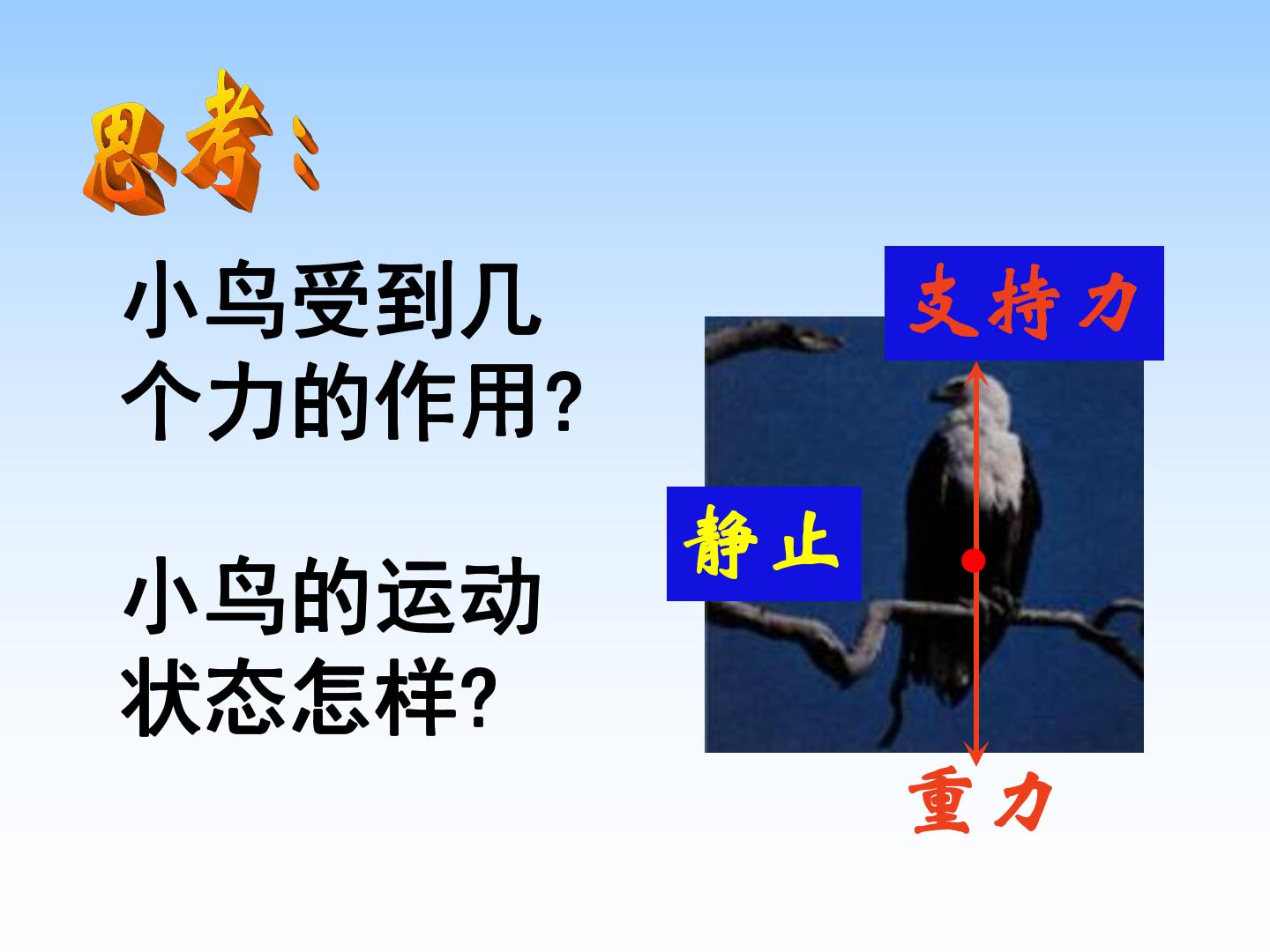 思考：

小鸟受到几个力的作用?

小鸟的运动状态怎样?

支持力

静止

重力